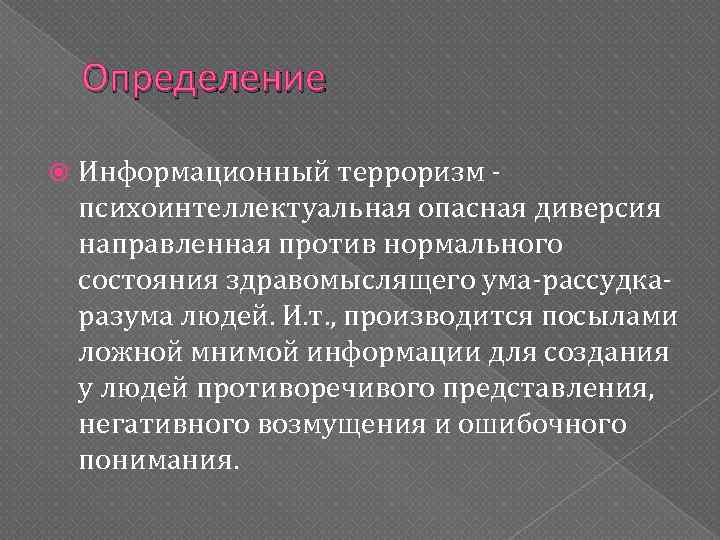 Определение

Информационный терроризм - психоинтеллектуальная опасная диверсия направленная против нормального состояния здравомыслящего ума-рассудка-разума людей. И.т., производится посылами ложной мнимой информации для создания у людей противоречивого представления, негативного возмущения и ошибочного понимания.